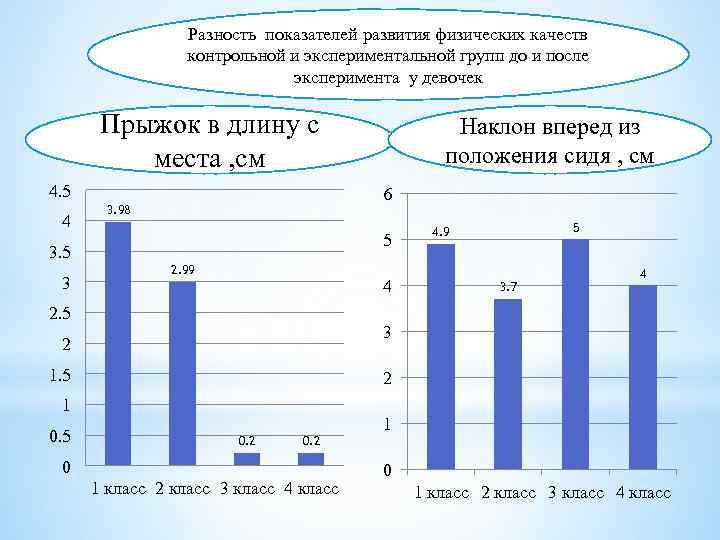 Разность показателей развития физических качеств контрольной и экспериментальной групп до и после эксперимента у девочек

Прыжок в длину с места ,см

4.5
4
3.5
3
2.5
2
1.5
1
0.5
0

3.98
2.99
0.2
0.2

1 класс 2 класс 3 класс 4 класс

Наклон вперед из положения сидя , см

6
5
4
3
2
1
0

4.9
3.7
5
4

1 класс 2 класс 3 класс 4 класс